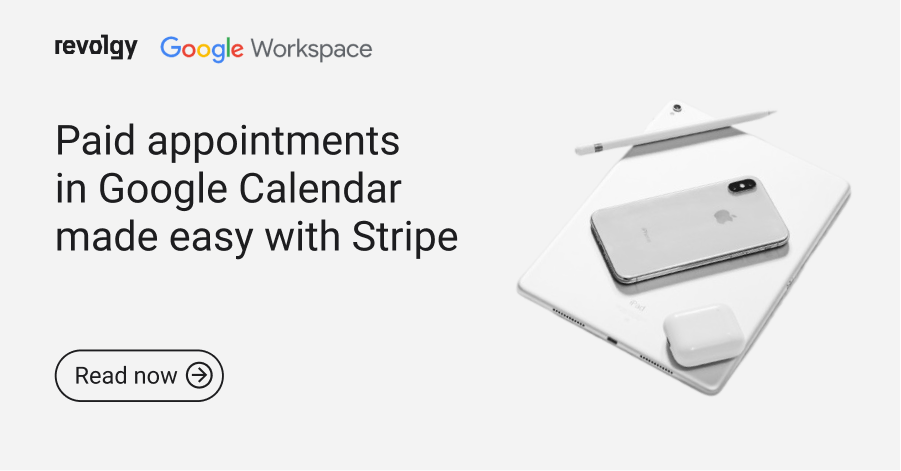 revolgy Google Workspace

Paid appointments in Google Calendar made easy with Stripe

Read now